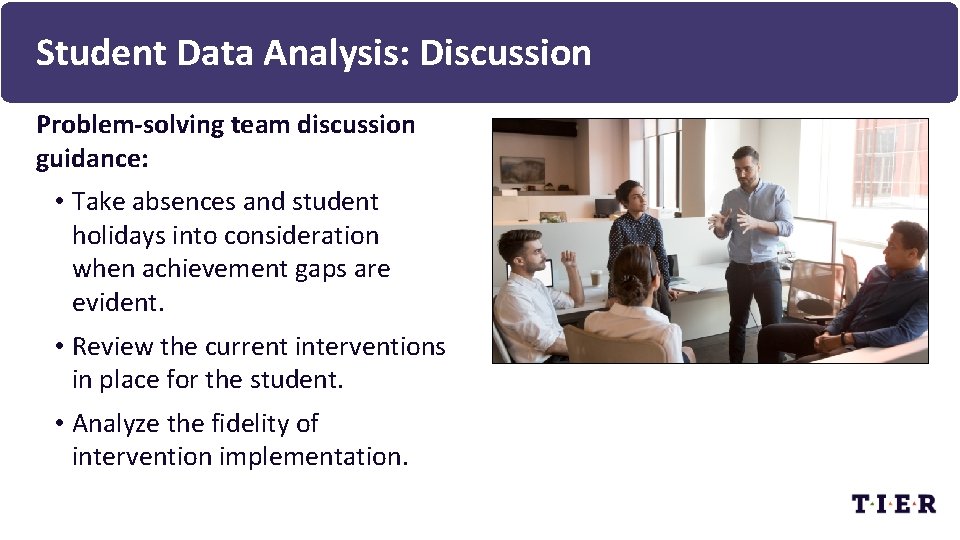 Student Data Analysis: Discussion

Problem-solving team discussion guidance:

• Take absences and student holidays into consideration when achievement gaps are evident.

• Review the current interventions in place for the student.

• Analyze the fidelity of intervention implementation.

T·I·E·R